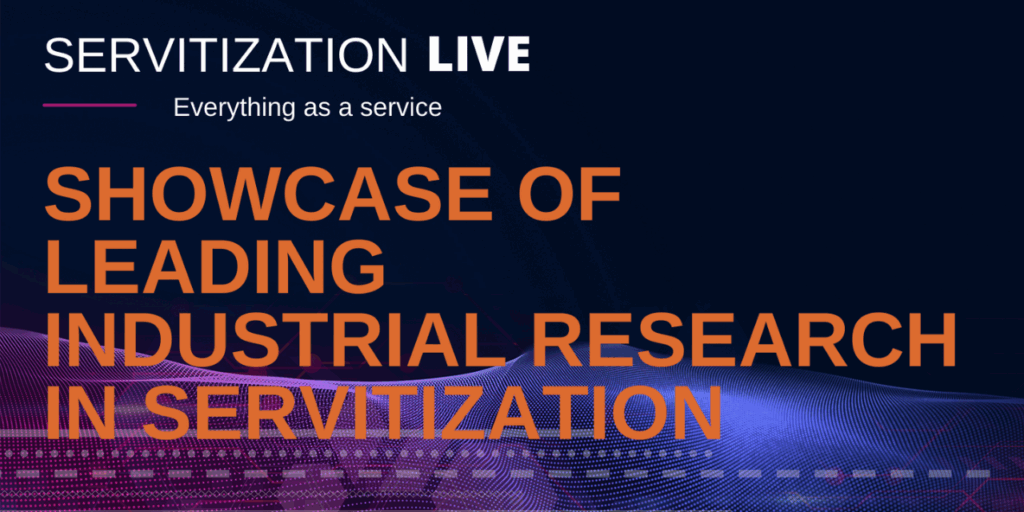 SERVITIZATION LIVE

Everything as a service

SHOWCASE OF LEADING INDUSTRIAL RESEARCH IN SERVITIZATION